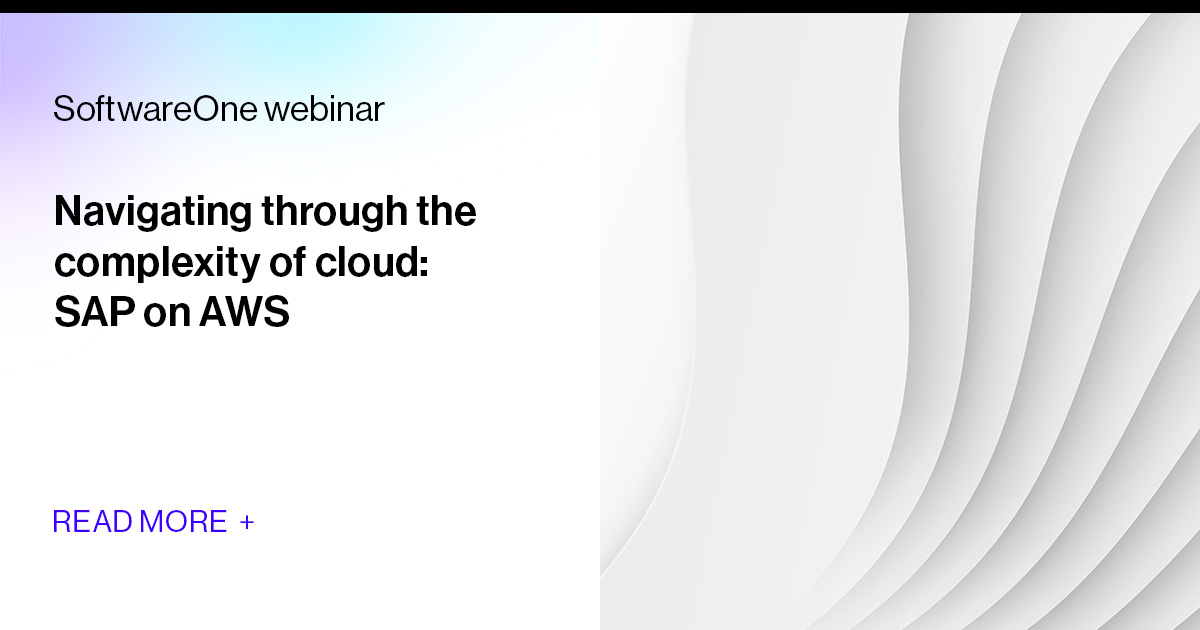 SoftwareOne webinar

Navigating through the complexity of cloud: SAP on AWS

READ MORE +